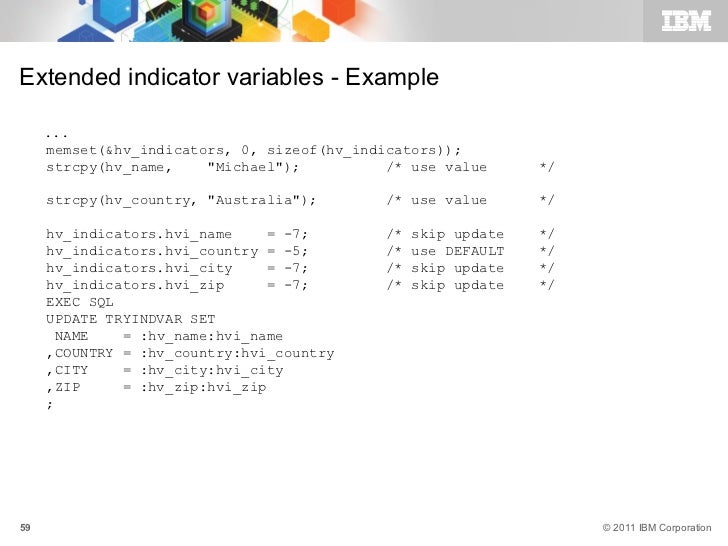 IBM

Extended indicator variables - Example

...
memset(&hv_indicators, 0, sizeof(hv_indicators));
strcpy(hv_name,    "Michael");          /* use value      */

strcpy(hv_country, "Australia");        /* use value      */

hv_indicators.hvi_name    = -7;         /* skip update    */
hv_indicators.hvi_country = -5;         /* use DEFAULT    */
hv_indicators.hvi_city    = -7;         /* skip update    */
hv_indicators.hvi_zip     = -7;         /* skip update    */
EXEC SQL
UPDATE TRYINDVAR SET
 NAME    = :hv_name:hvi_name
,COUNTRY = :hv_country:hvi_country
,CITY    = :hv_city:hvi_city
,ZIP     = :hv_zip:hvi_zip
;

59

© 2011 IBM Corporation